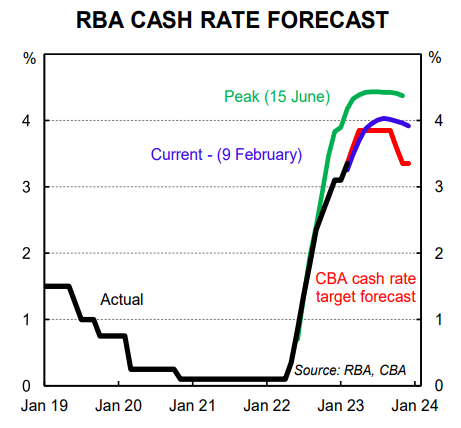 RBA CASH RATE FORECAST

%

%

Peak (15 June)

Current - (9 February)

CBA cash rate target forecast

Actual

Source: RBA, CBA

4
3
2
1
0

4
3
2
1
0

Jan 19
Jan 20
Jan 21
Jan 22
Jan 23
Jan 24